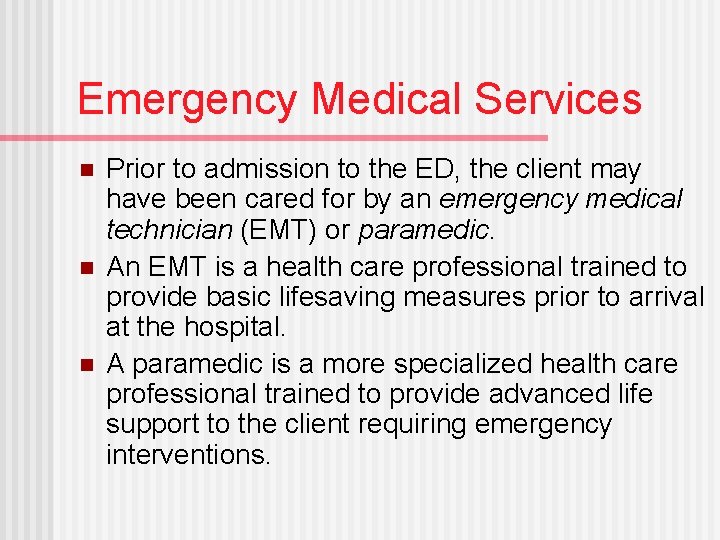 Emergency Medical Services

- Prior to admission to the ED, the client may have been cared for by an emergency medical technician (EMT) or paramedic.
- An EMT is a health care professional trained to provide basic lifesaving measures prior to arrival at the hospital.
- A paramedic is a more specialized health care professional trained to provide advanced life support to the client requiring emergency interventions.